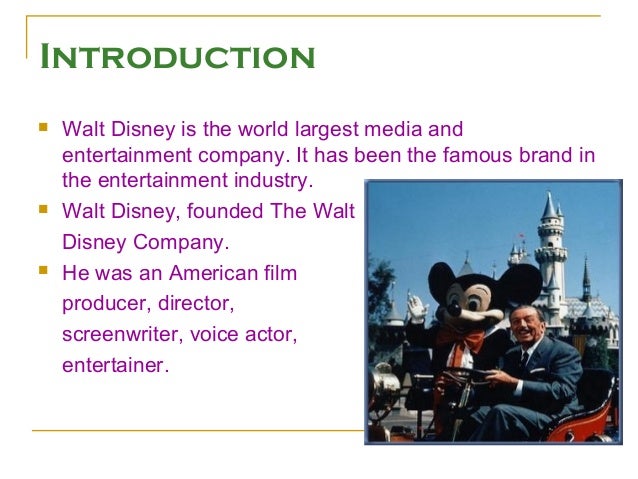 INTRODUCTION

Walt Disney is the world largest media and entertainment company. It has been the famous brand in the entertainment industry.

Walt Disney, founded The Walt Disney Company.

He was an American film producer, director, screenwriter, voice actor, entertainer.